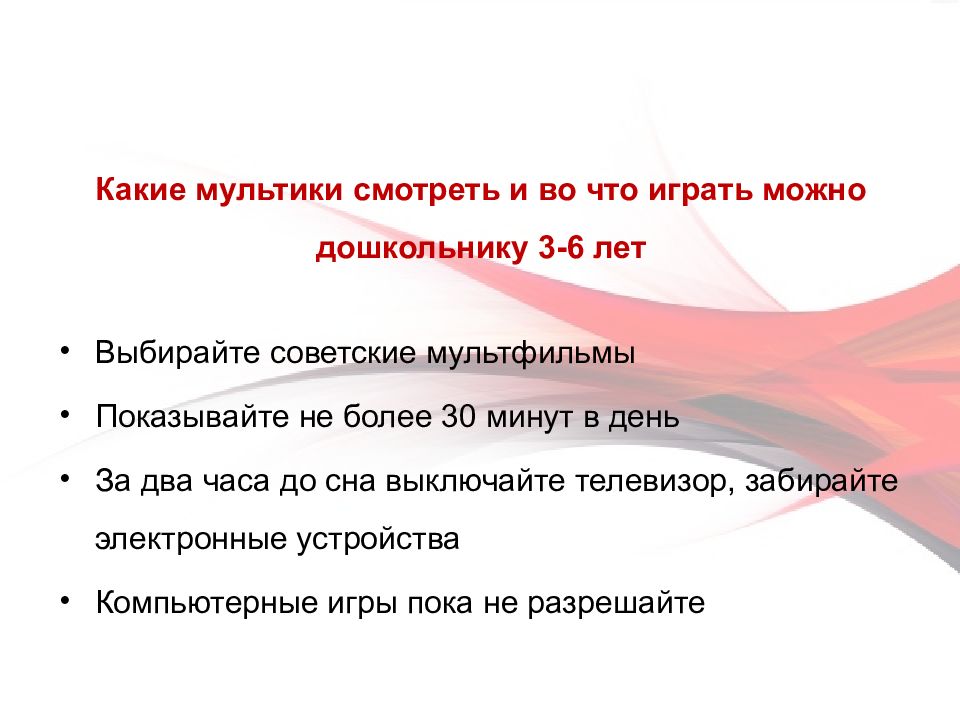 Какие мультики смотреть и во что играть можно дошкольнику 3-6 лет

• Выбирайте советские мультфильмы
• Показывайте не более 30 минут в день
• За два часа до сна выключайте телевизор, забирайте электронные устройства
• Компьютерные игры пока не разрешайте